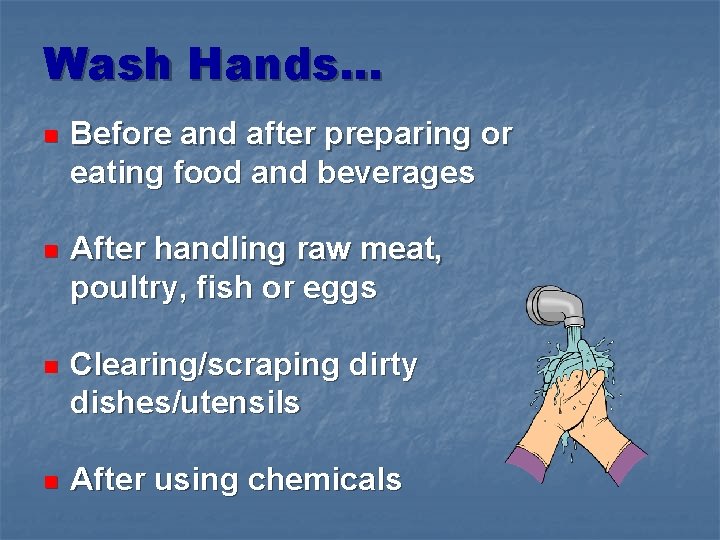 Wash Hands...

- Before and after preparing or eating food and beverages

- After handling raw meat, poultry, fish or eggs

- Clearing/scraping dirty dishes/utensils

- After using chemicals